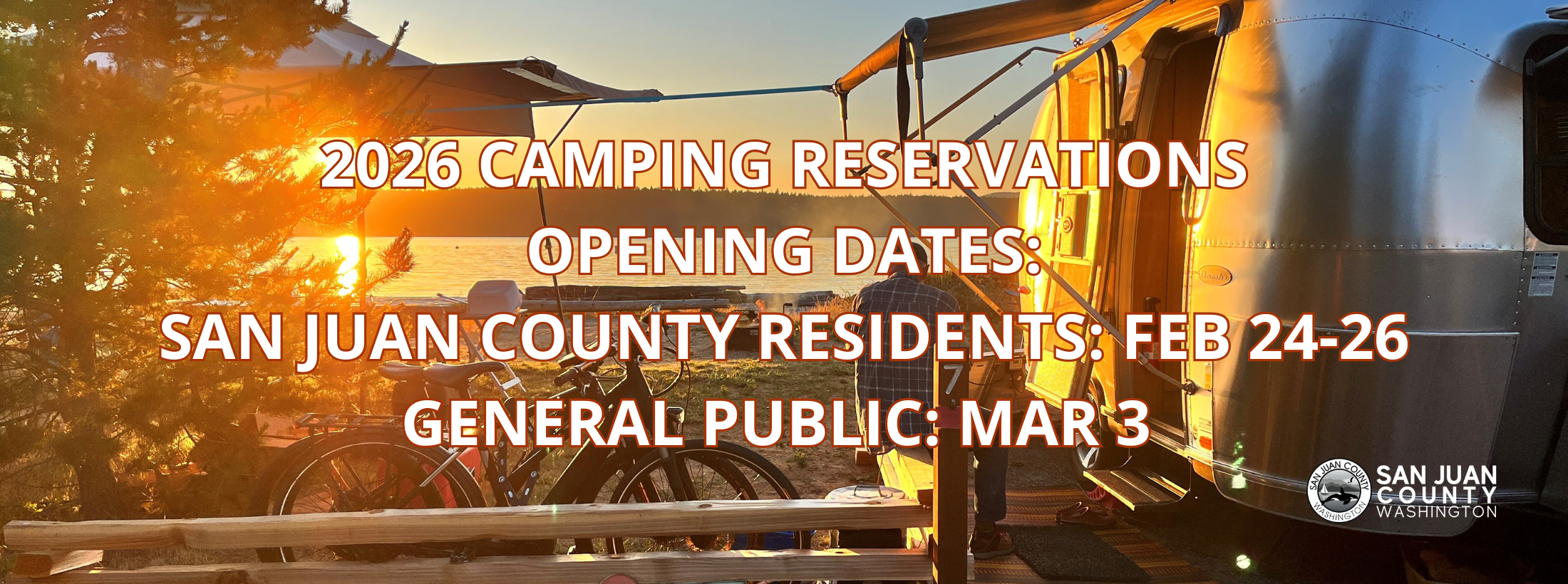 2026 CAMPING RESERVATIONS
OPENING DATES:
SAN JUAN COUNTY RESIDENTS: FEB 24-26
GENERAL PUBLIC: MAR 3

7

SAN JUAN COUNTY WASHINGTON

SAN JUAN COUNTY WASHINGTON